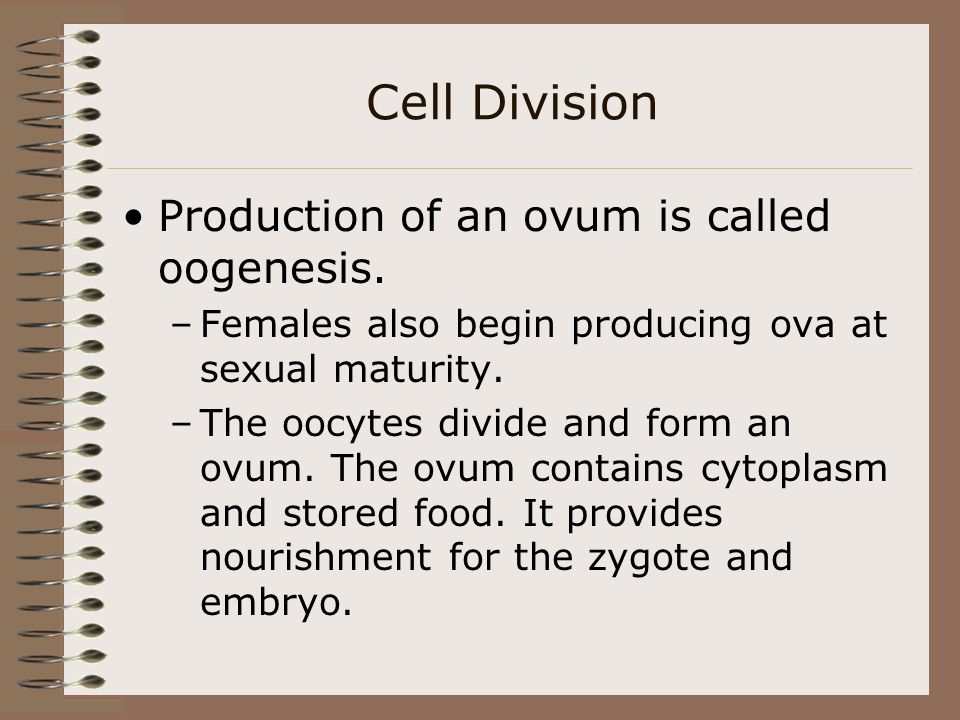 Cell Division

• Production of an ovum is called oogenesis.

– Females also begin producing ova at sexual maturity.

– The oocytes divide and form an ovum. The ovum contains cytoplasm and stored food. It provides nourishment for the zygote and embryo.